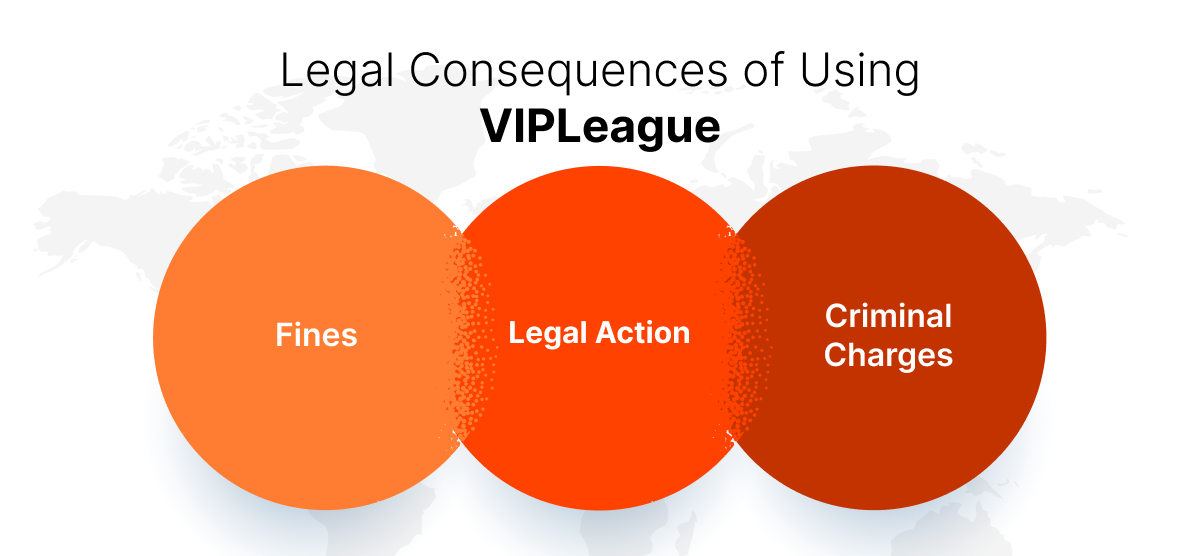 Legal Consequences of Using
VIPLeague

Fines

Legal Action

Criminal Charges